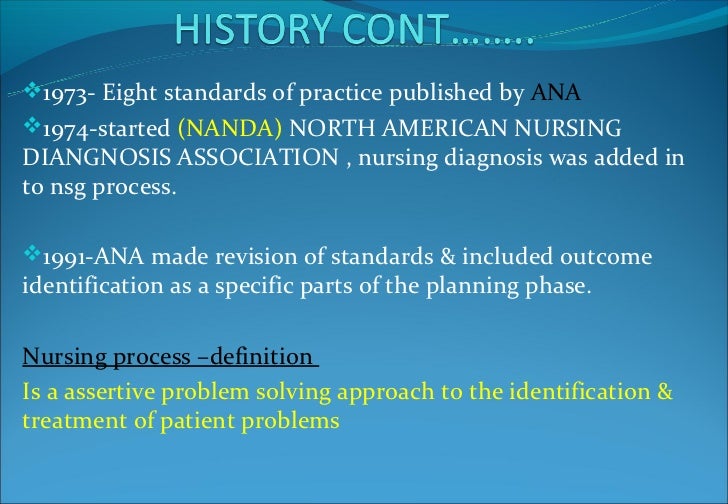 HISTORY CONT……..

❖1973- Eight standards of practice published by ANA

❖1974-started (NANDA) NORTH AMERICAN NURSING DIANGNOSIS ASSOCIATION , nursing diagnosis was added in to nsg process.

❖1991-ANA made revision of standards & included outcome identification as a specific parts of the planning phase.

Nursing process –definition

Is a assertive problem solving approach to the identification & treatment of patient problems